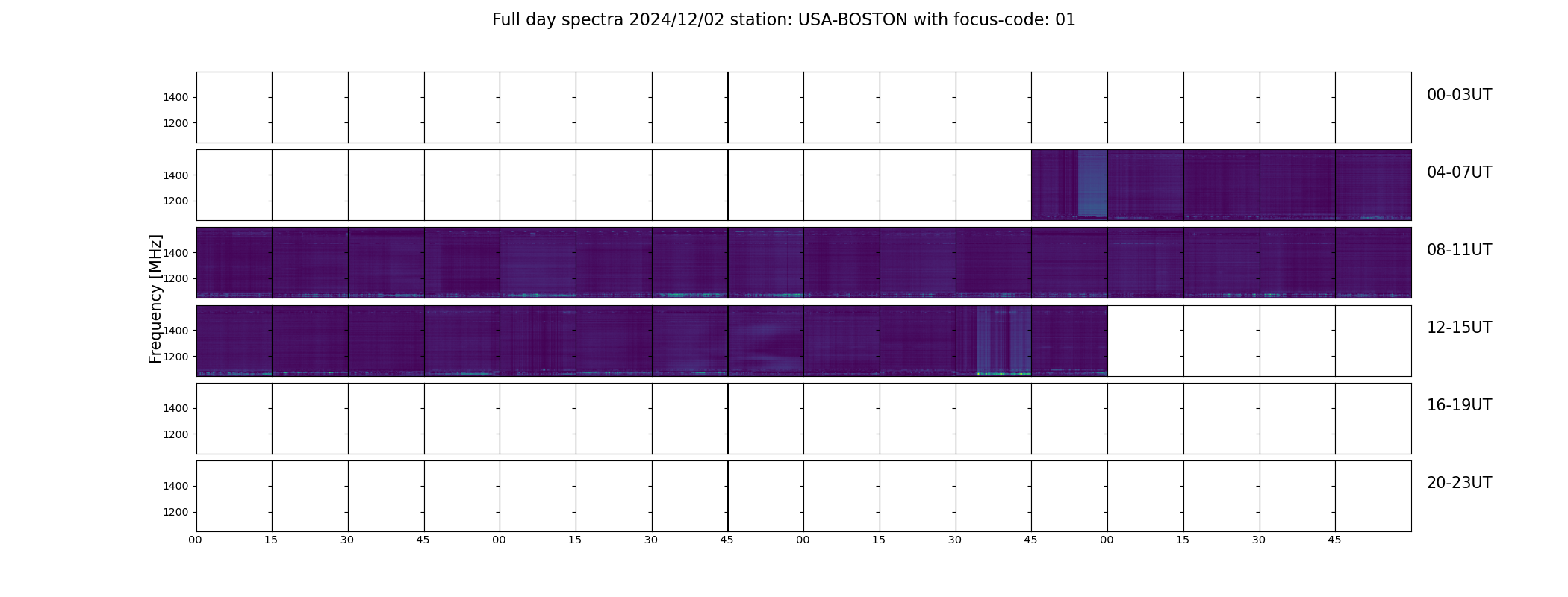 Full day spectra 2024/12/02 station: USA-BOSTON with focus-code: 01

Frequency [MHz]

1400
1200
00-03UT

1400
1200
04-07UT

1400
1200
08-11UT

1400
1200
12-15UT

1400
1200
16-19UT

1400
1200
20-23UT

00 15 30 45 00 15 30 45 00 15 30 45 00 15 30 45